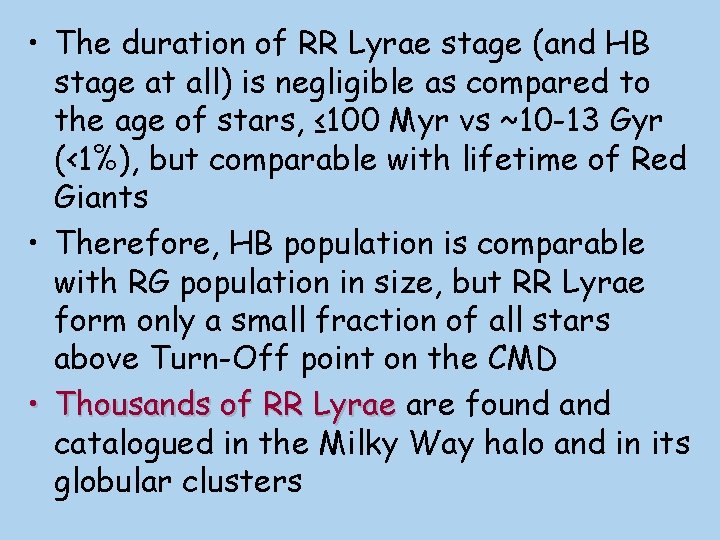 • The duration of RR Lyrae stage (and HB stage at all) is negligible as compared to the age of stars, ≤100 Myr vs ~10-13 Gyr (<1%), but comparable with lifetime of Red Giants

• Therefore, HB population is comparable with RG population in size, but RR Lyrae form only a small fraction of all stars above Turn-Off point on the CMD

• Thousands of RR Lyrae are found and catalogued in the Milky Way halo and in its globular clusters